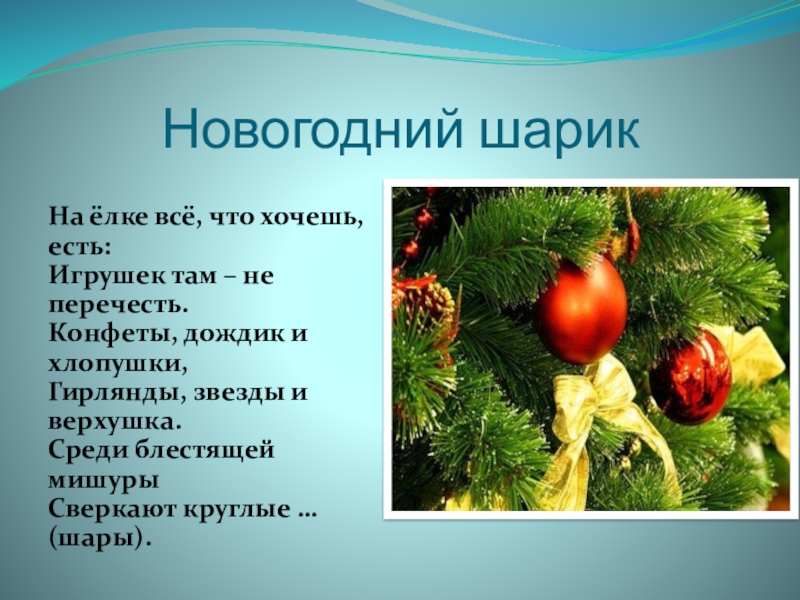 Новогодний шарик

На ёлке всё, что хочешь, есть:
Игрушек там – не перечесть.
Конфеты, дождик и хлопушки,
Гирлянды, звезды и верхушка.
Среди блестящей мишуры
Сверкают круглые …
(шары).